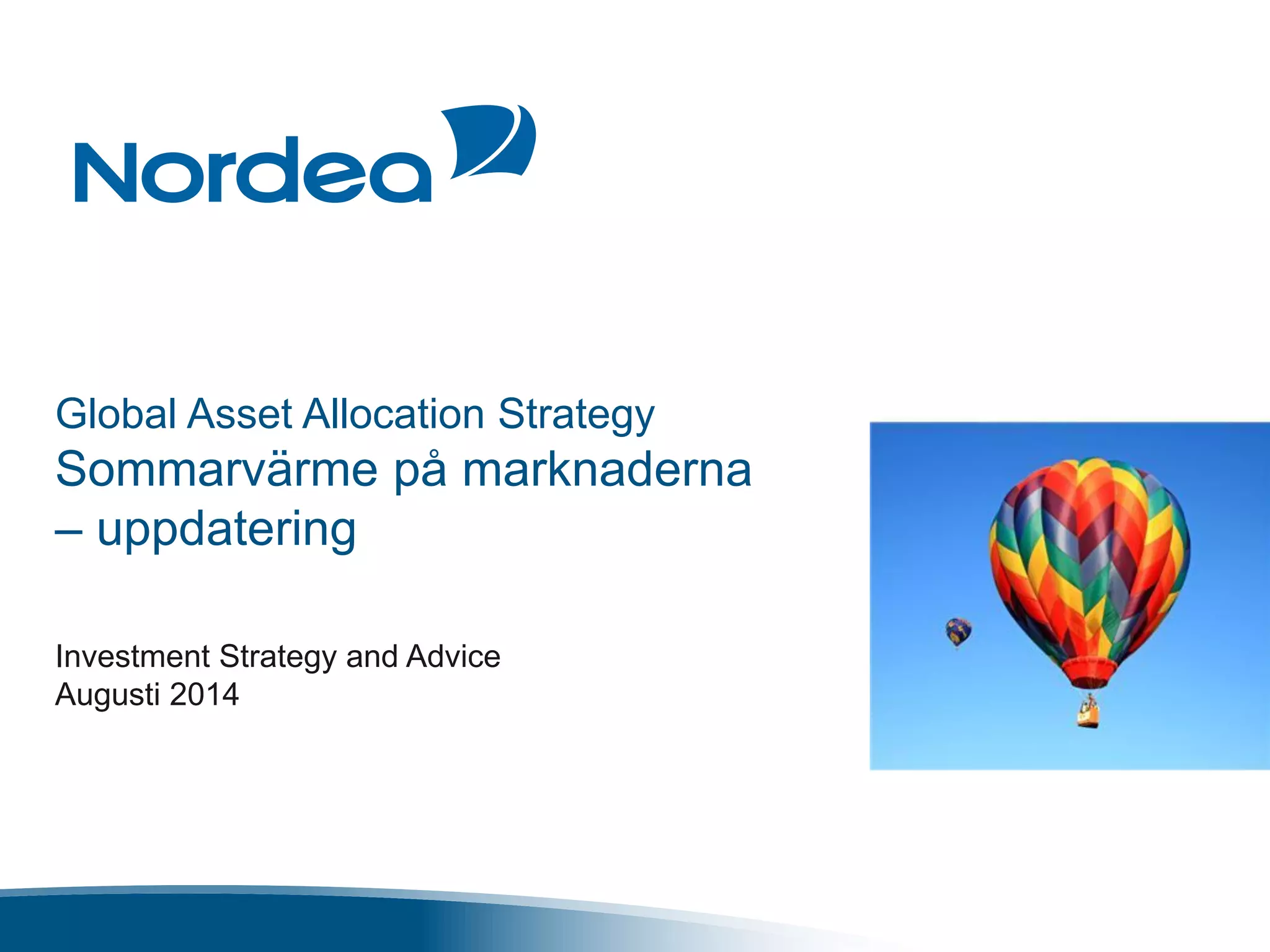 Nordea

Global Asset Allocation Strategy
Sommarvärme på marknaderna – uppdatering

Investment Strategy and Advice
Augusti 2014